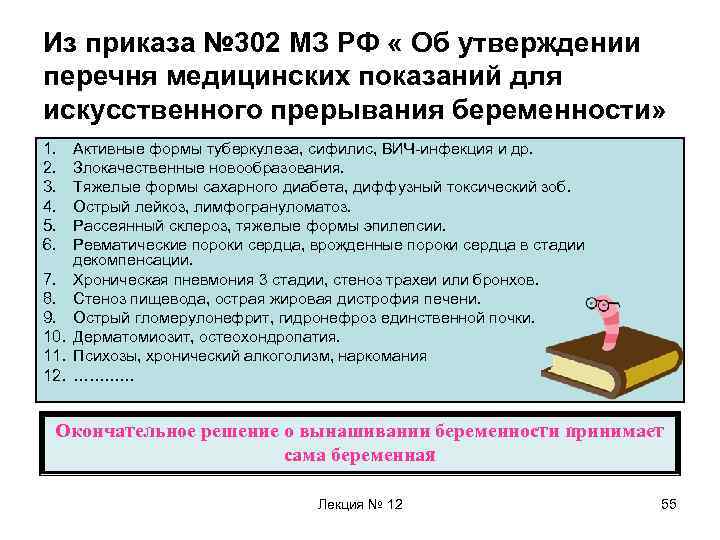 Из приказа №302 МЗ РФ « Об утверждении перечня медицинских показаний для искусственного прерывания беременности»

1. Активные формы туберкулеза, сифилис, ВИЧ-инфекция и др.
2. Злокачественные новообразования.
3. Тяжелые формы сахарного диабета, диффузный токсический зоб.
4. Острый лейкоз, лимфогрануломатоз.
5. Рассеянный склероз, тяжелые формы эпилепсии.
6. Ревматические пороки сердца, врожденные пороки сердца в стадии декомпенсации.
7. Хроническая пневмония 3 стадии, стеноз трахеи или бронхов.
8. Стеноз пищевода, острая жировая дистрофия печени.
9. Острый гломерулонефрит, гидронефроз единственной почки.
10. Дерматомиозит, остеохондропатия.
11. Психозы, хронический алкоголизм, наркомания
12. ............

Окончательное решение о вынашивании беременности принимает сама беременная

Лекция № 12

55